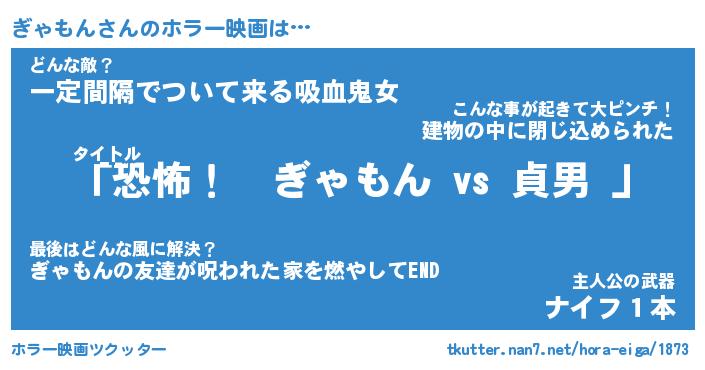 ぎゃもんさんのホラー映画は…

どんな敵？
一定間隔でついて来る吸血鬼女

こんな事が起きて大ピンチ！
建物の中に閉じ込められた

タイトル
「恐怖！　ぎゃもん vs 貞男 」

最後はどんな風に解決？
ぎゃもんの友達が呪われた家を燃やしてEND

主人公の武器
ナイフ１本

ホラー映画ツクッター

tkutter.nan7.net/hora-eiga/1873